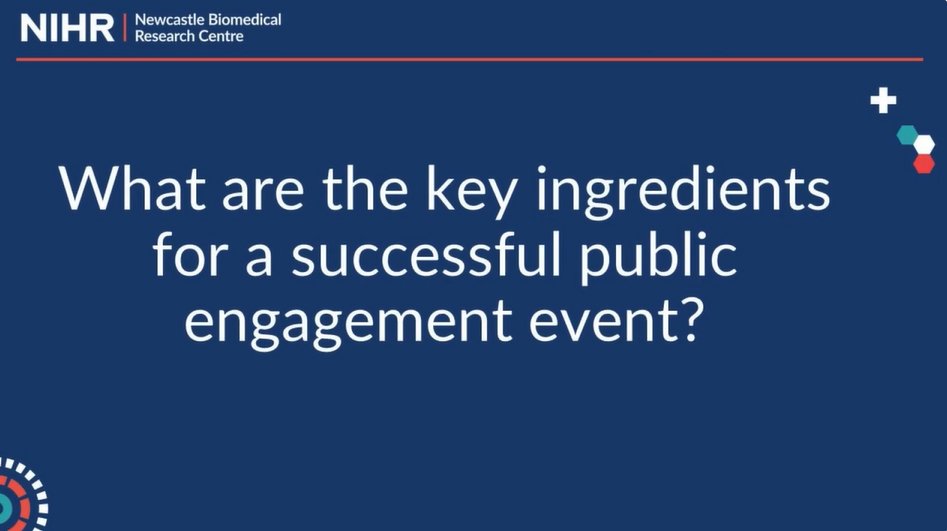 NIHR | Newcastle Biomedical Research Centre

What are the key ingredients for a successful public engagement event?